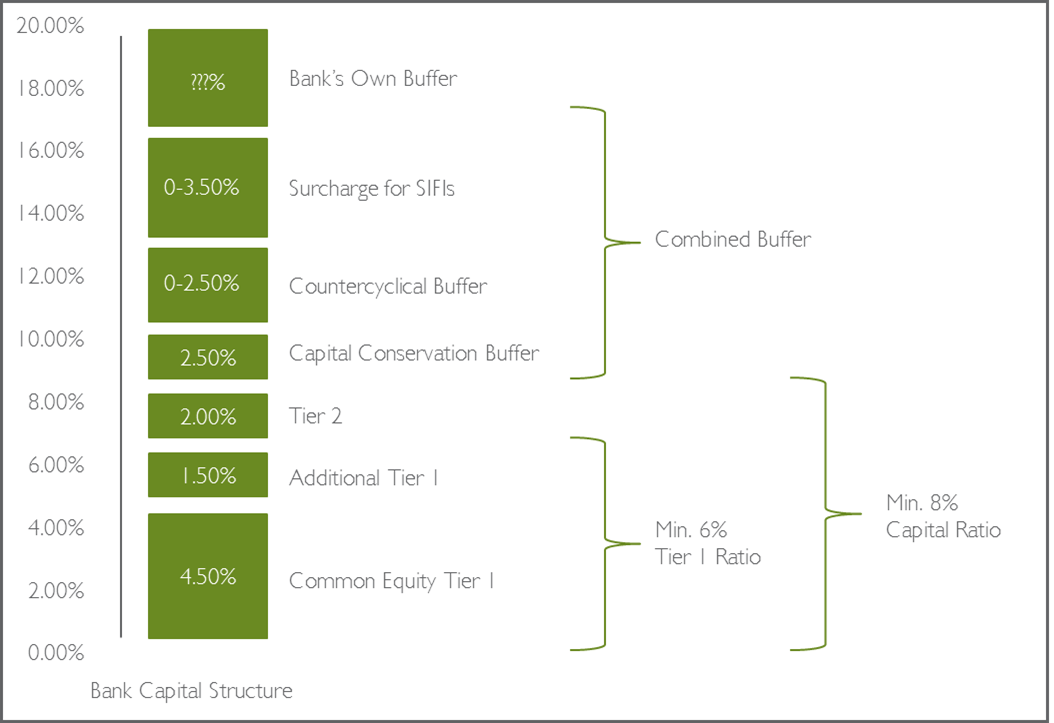 20.00%
18.00%
16.00%
14.00%
12.00%
10.00%
8.00%
6.00%
4.00%
2.00%
0.00%

???%
Bank's Own Buffer

0-3.50%
Surcharge for SIFIs

0-2.50%
Countercyclical Buffer

2.50%
Capital Conservation Buffer

2.00%
Tier 2

1.50%
Additional Tier 1

4.50%
Common Equity Tier 1

Combined Buffer

Min. 6%
Tier 1 Ratio

Min. 8%
Capital Ratio

Bank Capital Structure